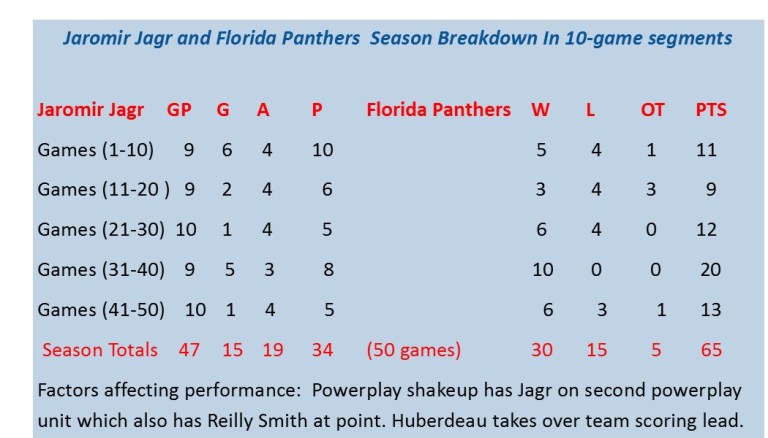 Jaromir Jagr and Florida Panthers Season Breakdown In 10-game segments

| Jaromir Jagr | GP | G | A | P | Florida Panthers | W | L | OT | PTS |
|---|---|---|---|---|---|---|---|---|---|
| Games (1-10) | 9 | 6 | 4 | 10 | | 5 | 4 | 1 | 11 |
| Games (11-20 ) | 9 | 2 | 4 | 6 | | 3 | 4 | 3 | 9 |
| Games (21-30) | 10 | 1 | 4 | 5 | | 6 | 4 | 0 | 12 |
| Games (31-40) | 9 | 5 | 3 | 8 | | 10 | 0 | 0 | 20 |
| Games (41-50) | 10 | 1 | 4 | 5 | | 6 | 3 | 1 | 13 |
| Season Totals | 47 | 15 | 19 | 34 | (50 games) | 30 | 15 | 5 | 65 |

Factors affecting performance: Powerplay shakeup has Jagr on second powerplay unit which also has Reilly Smith at point. Huberdeau takes over team scoring lead.